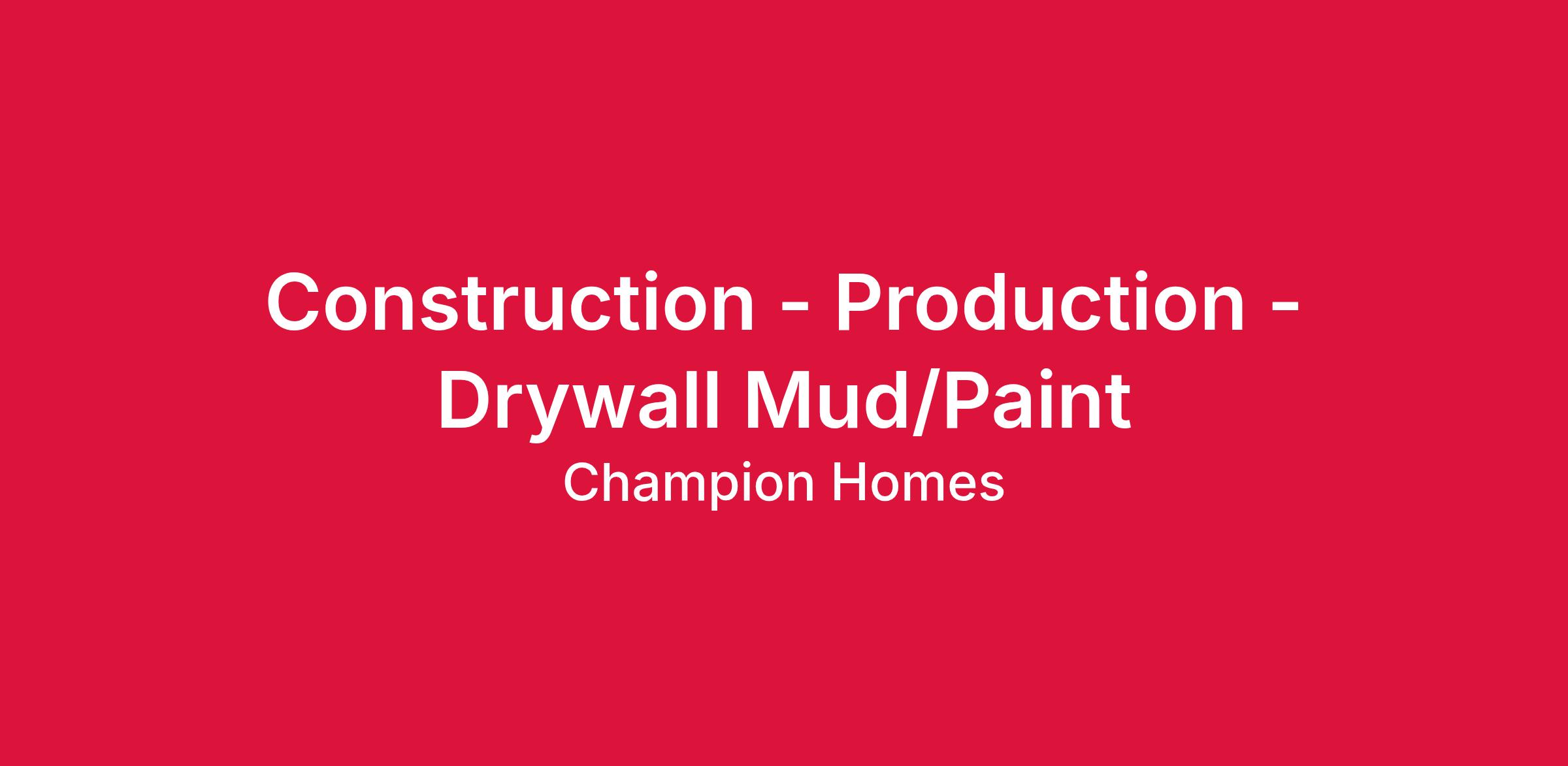 Construction - Production - Drywall Mud/Paint

Champion Homes